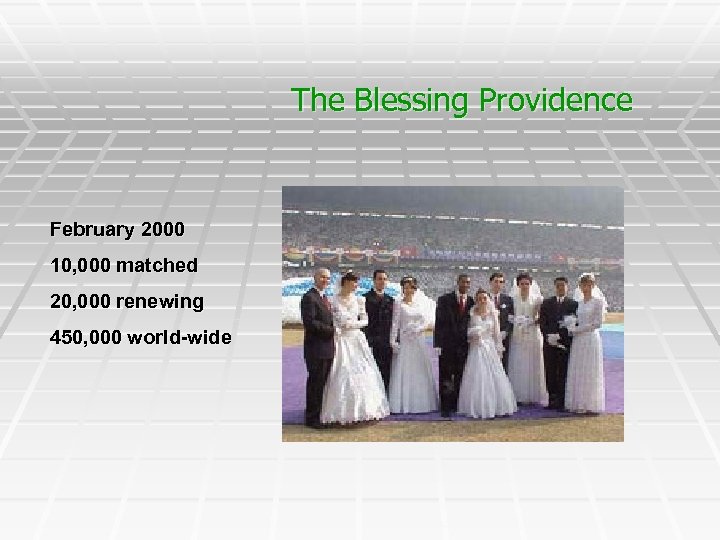 The Blessing Providence

February 2000
10,000 matched
20,000 renewing
450,000 world-wide